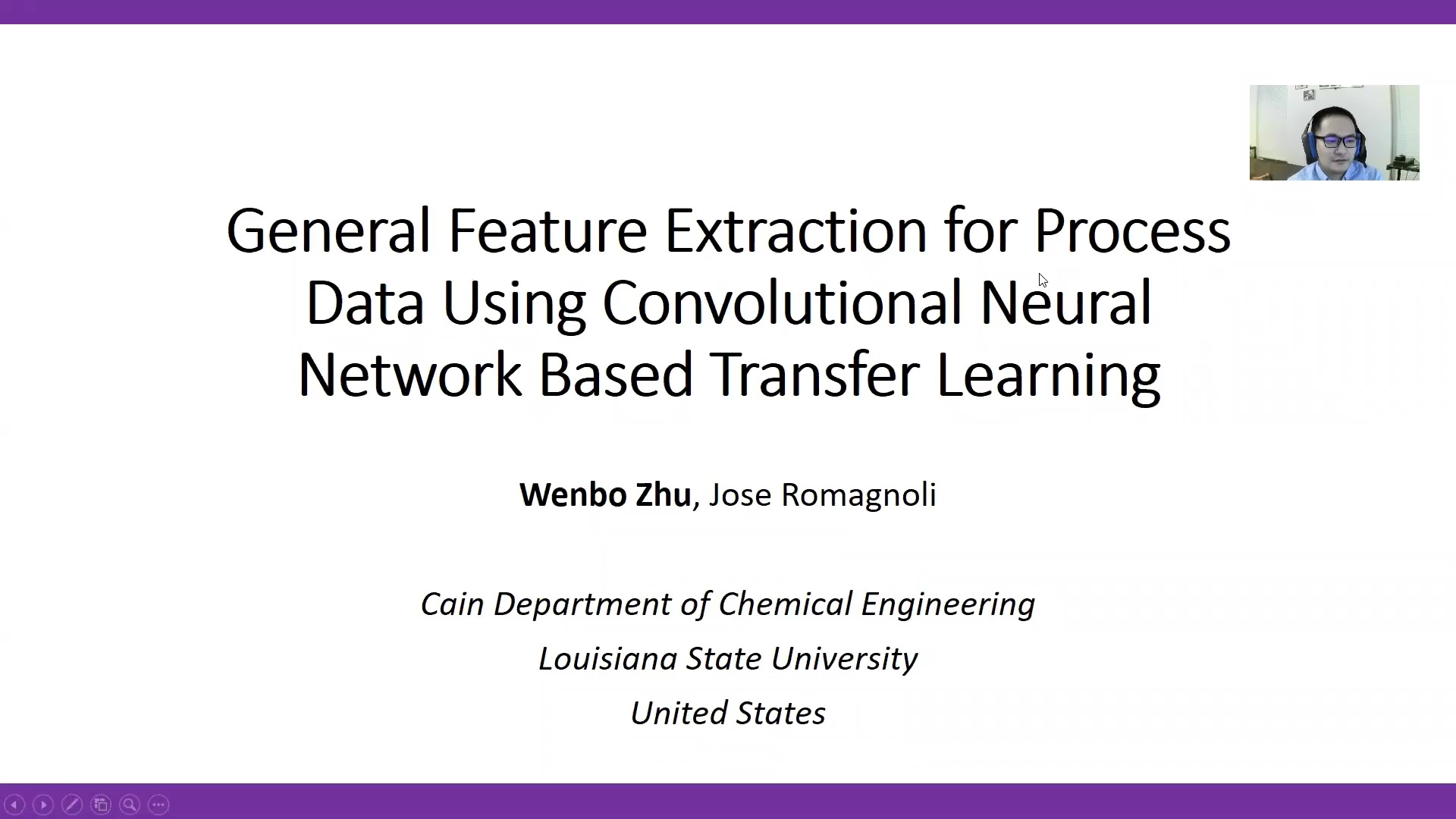 General Feature Extraction for Process Data Using Convolutional Neural Network Based Transfer Learning

Wenbo Zhu, Jose Romagnoli

Cain Department of Chemical Engineering

Louisiana State University

United States